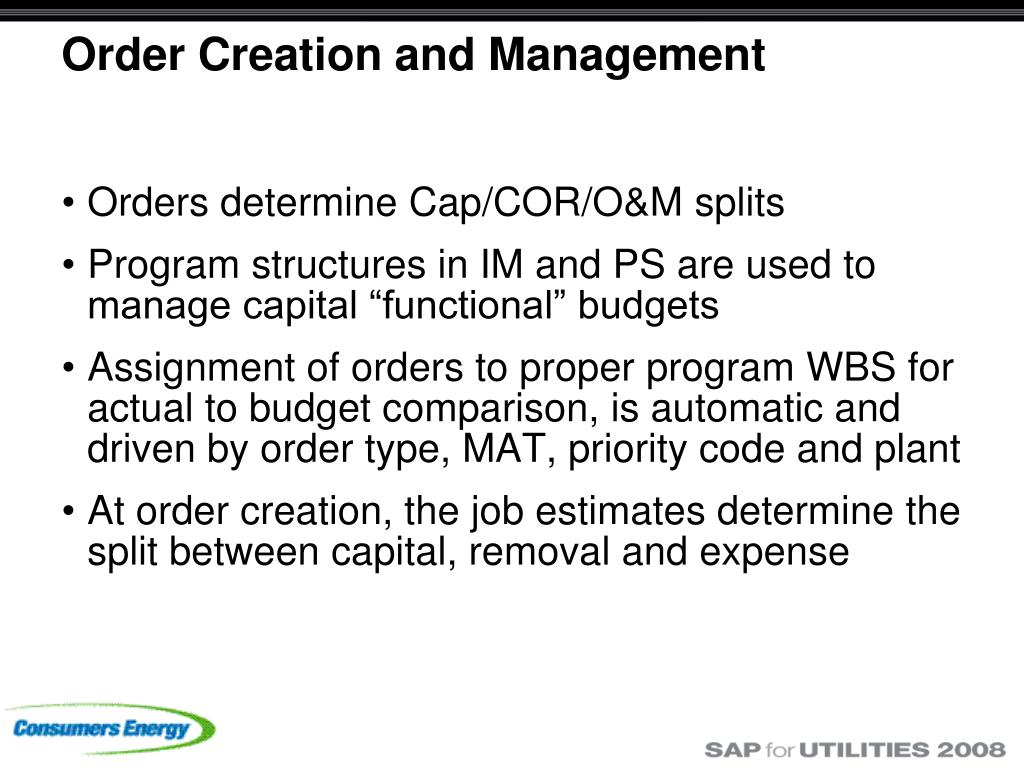 Order Creation and Management

• Orders determine Cap/COR/O&M splits

• Program structures in IM and PS are used to manage capital “functional” budgets

• Assignment of orders to proper program WBS for actual to budget comparison, is automatic and driven by order type, MAT, priority code and plant

• At order creation, the job estimates determine the split between capital, removal and expense

Consumers Energy

SAP for UTILITIES 2008